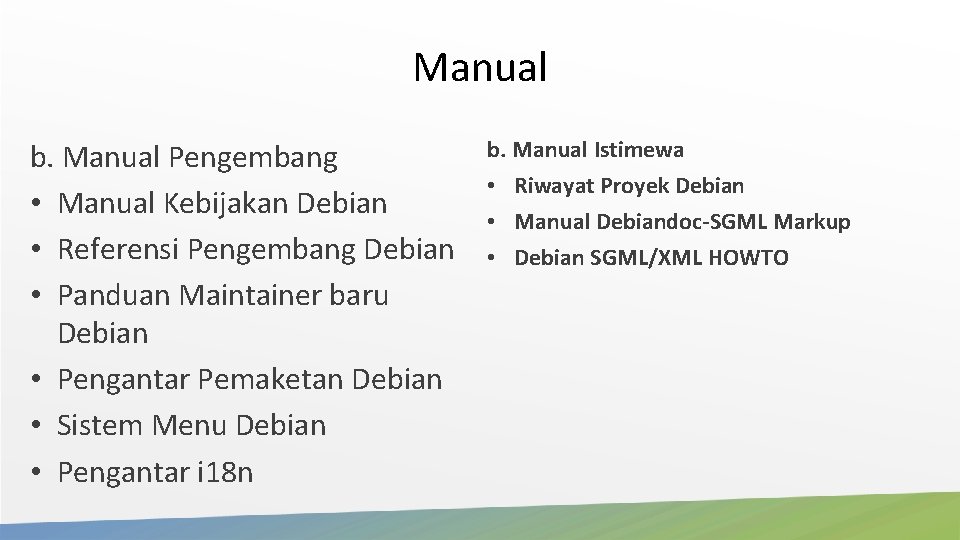 Manual

b. Manual Pengembang
• Manual Kebijakan Debian
• Referensi Pengembang Debian
• Panduan Maintainer baru Debian
• Pengantar Pemaketan Debian
• Sistem Menu Debian
• Pengantar i18n

b. Manual Istimewa
• Riwayat Proyek Debian
• Manual Debiandoc-SGML Markup
• Debian SGML/XML HOWTO